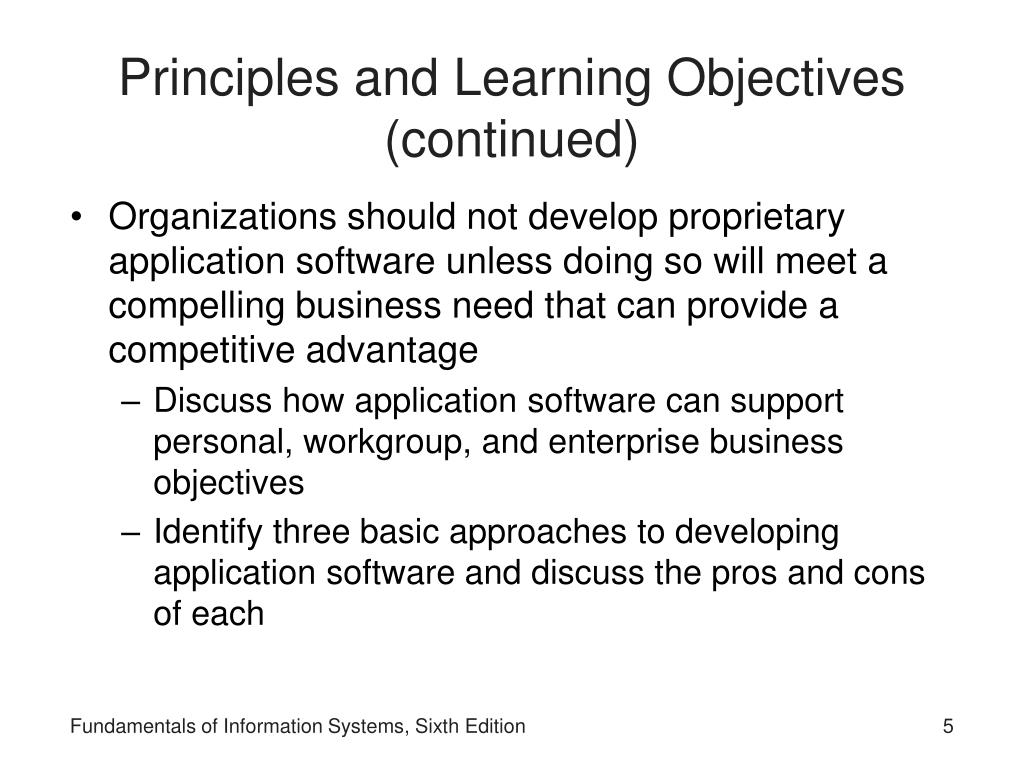 Principles and Learning Objectives (continued)

• Organizations should not develop proprietary application software unless doing so will meet a compelling business need that can provide a competitive advantage
– Discuss how application software can support personal, workgroup, and enterprise business objectives
– Identify three basic approaches to developing application software and discuss the pros and cons of each

Fundamentals of Information Systems, Sixth Edition

5